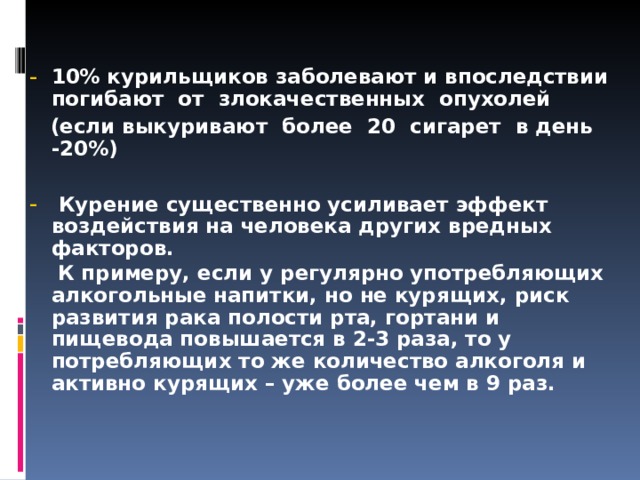 - 10% курильщиков заболевают и впоследствии погибают от злокачественных опухолей

(если выкуривают более 20 сигарет в день -20%)

- Курение существенно усиливает эффект воздействия на человека других вредных факторов.

К примеру, если у регулярно употребляющих алкогольные напитки, но не курящих, риск развития рака полости рта, гортани и пищевода повышается в 2-3 раза, то у потребляющих то же количество алкоголя и активно курящих – уже более чем в 9 раз.